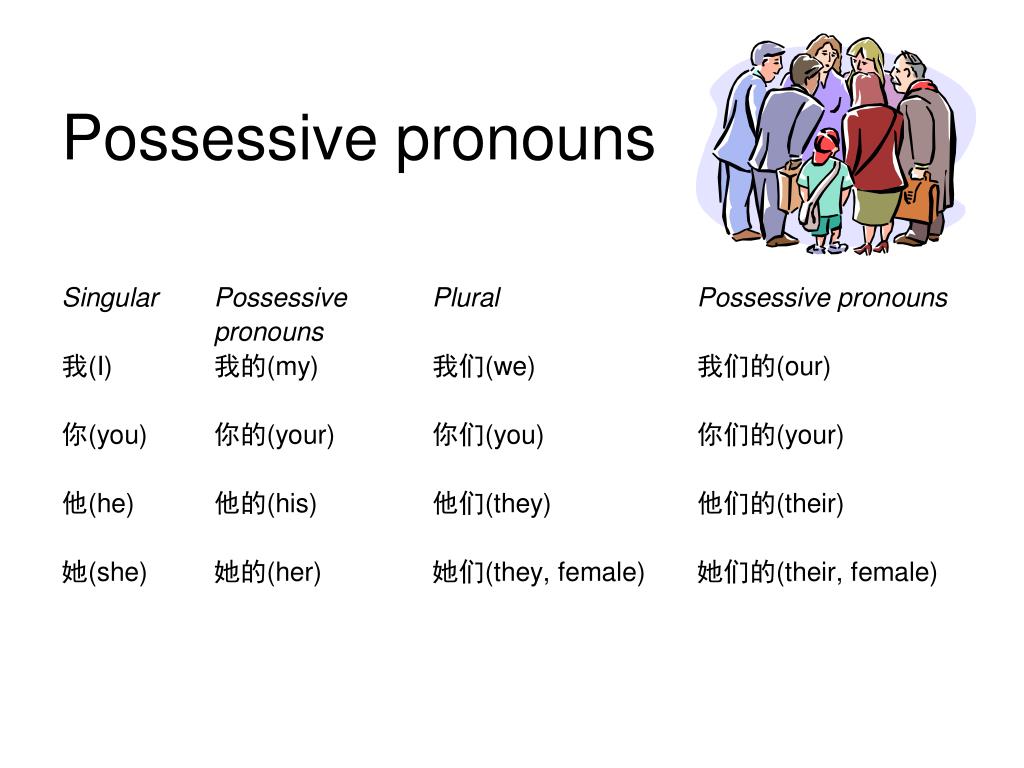 Possessive pronouns

| Singular | Possessive pronouns | Plural | Possessive pronouns |
|---|---|---|---|
| 我(I) | 我的(my) | 我们(we) | 我们的(our) |
| 你(you) | 你的(your) | 你们(you) | 你们的(your) |
| 他(he) | 他的(his) | 他们(they) | 他们的(their) |
| 她(she) | 她的(her) | 她们(they, female) | 她们的(their, female) |